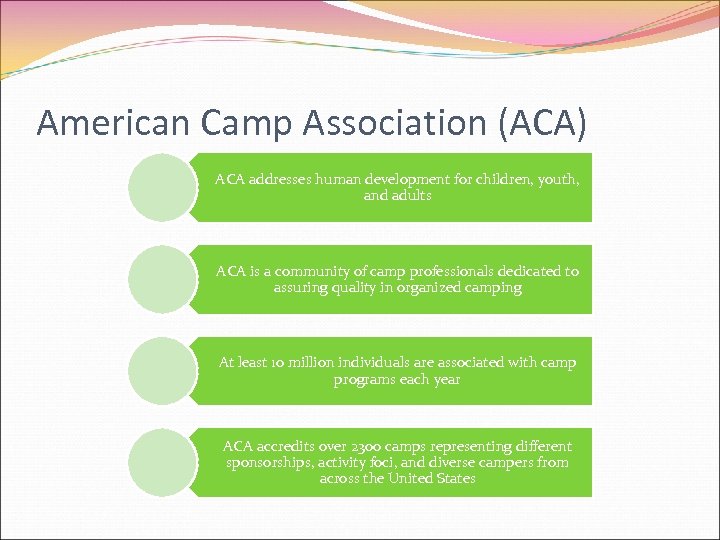 American Camp Association (ACA)

ACA addresses human development for children, youth, and adults

ACA is a community of camp professionals dedicated to assuring quality in organized camping

At least 10 million individuals are associated with camp programs each year

ACA accredits over 2300 camps representing different sponsorships, activity foci, and diverse campers from across the United States